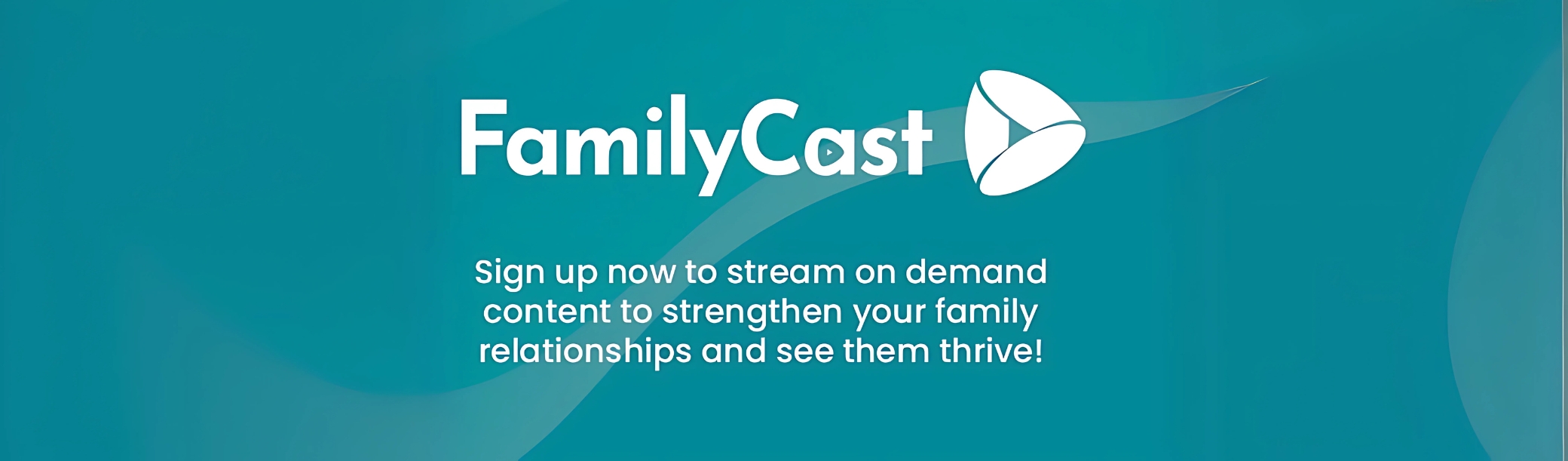 FamilyCast

Sign up now to stream on demand content to strengthen your family relationships and see them thrive!